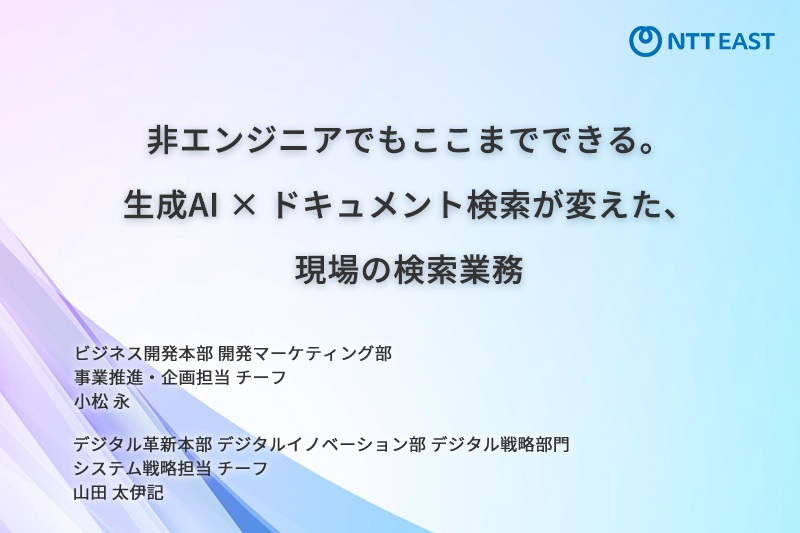 NTT EAST

非エンジニアでもここまでできる。
生成AI × ドキュメント検索が変えた、
現場の検索業務

ビジネス開発本部 開発マーケティング部
事業推進・企画担当 チーフ
小松 永

デジタル革新本部 デジタルイノベーション部 デジタル戦略部門
システム戦略担当 チーフ
山田 太伊記